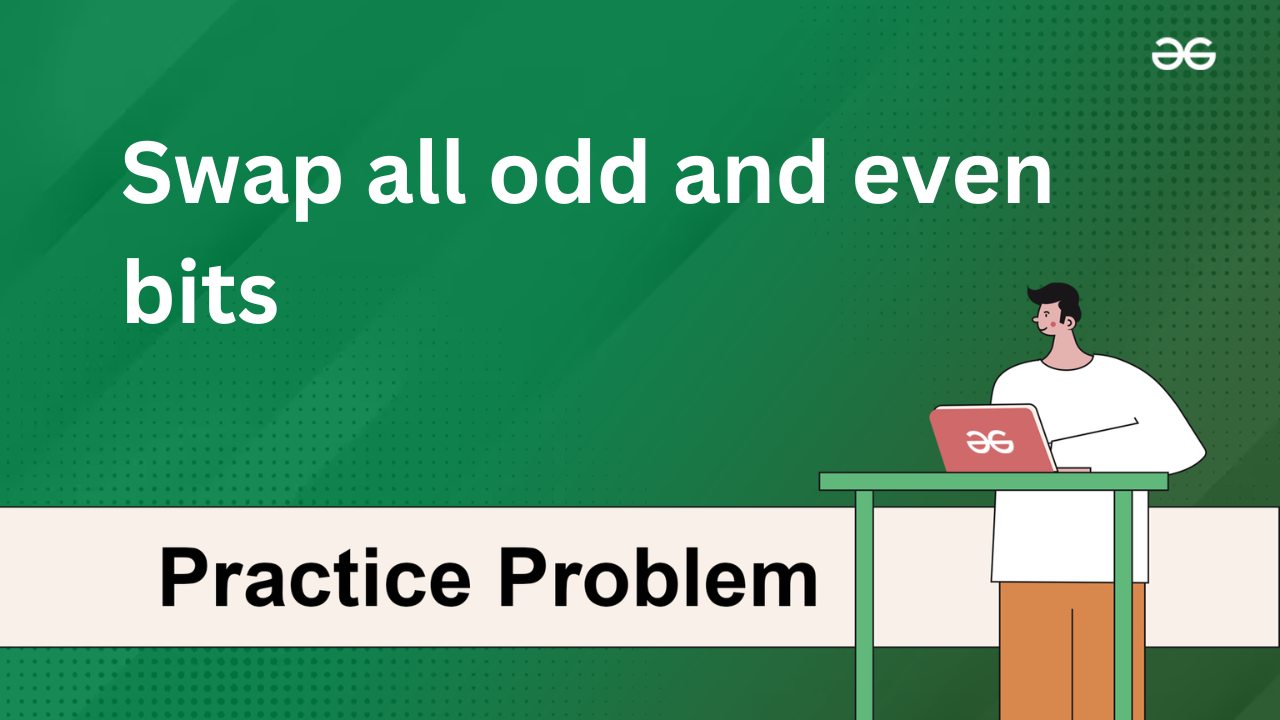 Swap all odd and even bits

Practice Problem